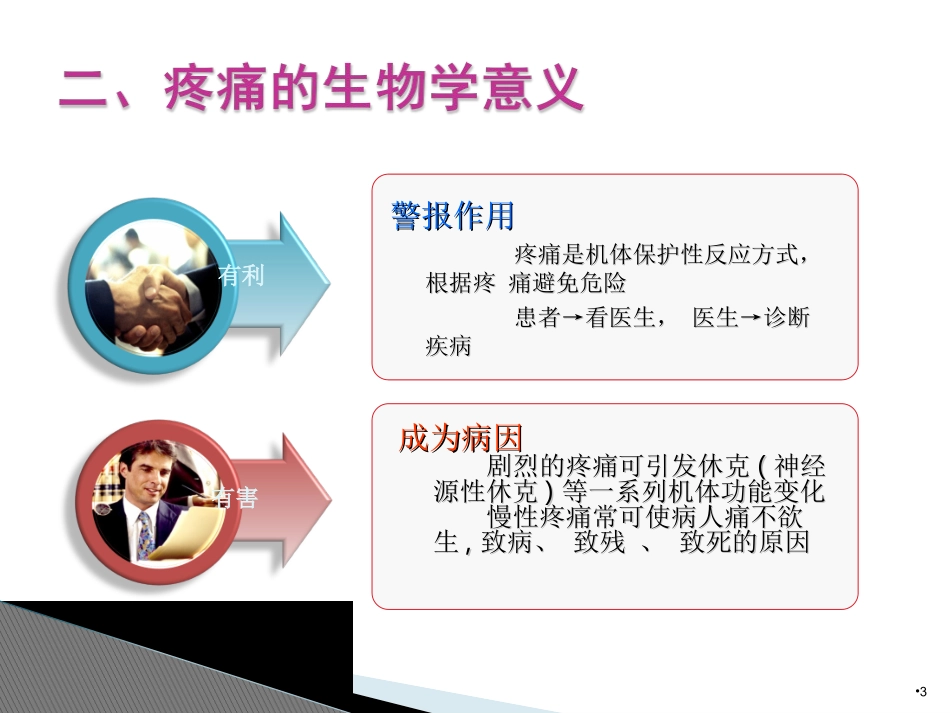 二、疼痛的生物学意义

有利

警报作用

疼痛是机体保护性反应方式，根据疼 痛避免危险

患者→看医生， 医生→诊断疾病

有害

成为病因

剧烈的疼痛可引发休克（神经源性休克）等一系列机体功能变化

慢性疼痛常可使病人痛不欲生，致病、 致残 、 致死的原因

•3